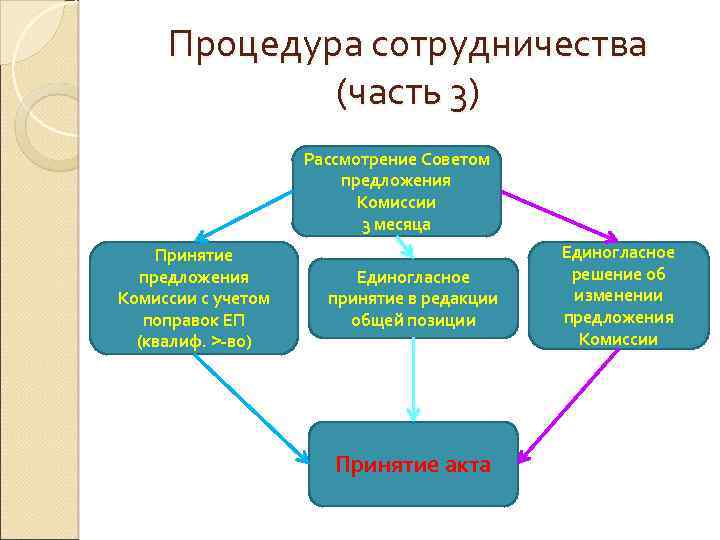 Процедура сотрудничества (часть 3)

Рассмотрение Советом предложения Комиссии 3 месяца

Принятие предложения Комиссии с учетом поправок ЕП (квалиф. >-во)

Единогласное принятие в редакции общей позиции

Единогласное решение об изменении предложения Комиссии

Принятие акта